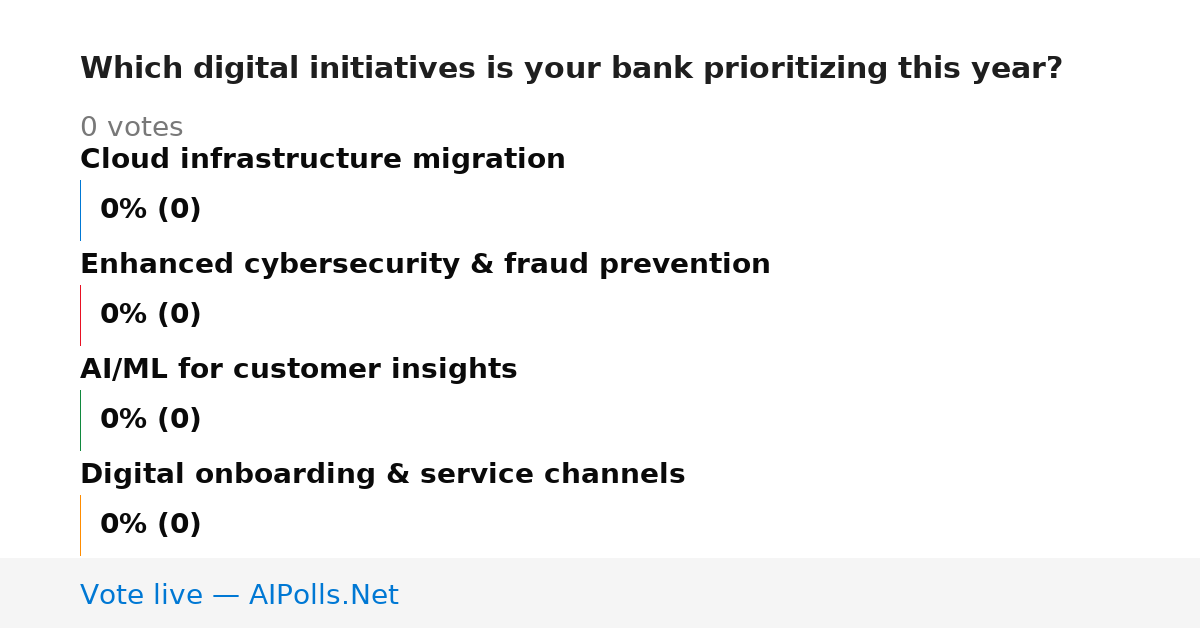 Which digital initiatives is your bank prioritizing this year?

0 votes

Cloud infrastructure migration

0% (0)

Enhanced cybersecurity & fraud prevention

0% (0)

AI/ML for customer insights

0% (0)

Digital onboarding & service channels

0% (0)

Vote live — AIPolls.Net